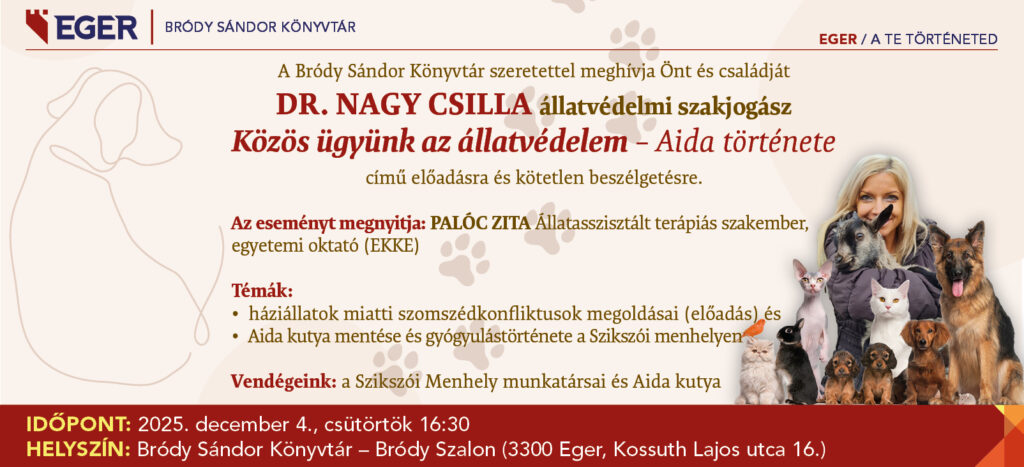 EGER
BRÓDY SÁNDOR KÖNYVTÁR

EGER / A TE TÖRTÉNETED

A Bródy Sándor Könyvtár szeretettel meghívja Önt és családját

DR. NAGY CSILLA állatvédelmi szakjogász
Közös ügyünk az állatvédelem – Aida története
című előadásra és kötetlen beszélgetésre.

Az eseményt megnyitja: PALÓC ZITA Állatasszisztált terápiás szakember, egyetemi oktató (EKKE)

Témák:
• háziállatok miatti szomszédkonfliktusok megoldásai (előadás) és
• Aida kutya mentése és gyógyulástörténete a Szikszói menhelyen

Vendégeink: a Szikszói Menhely munkatársai és Aida kutya

IDŐPONT: 2025. december 4., csütörtök 16:30
HELYSZÍN: Bródy Sándor Könyvtár – Bródy Szalon (3300 Eger, Kossuth Lajos utca 16.)